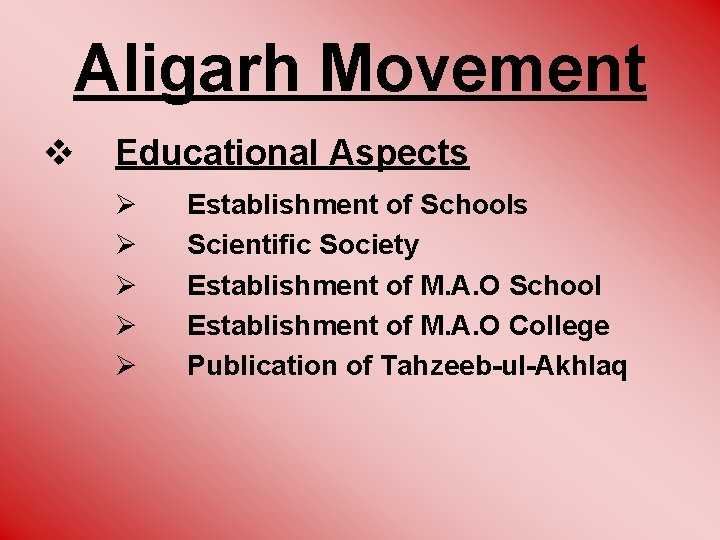 Aligarh Movement

❖ Educational Aspects

➢ Establishment of Schools
➢ Scientific Society
➢ Establishment of M.A.O School
➢ Establishment of M.A.O College
➢ Publication of Tahzeeb-ul-Akhlaq